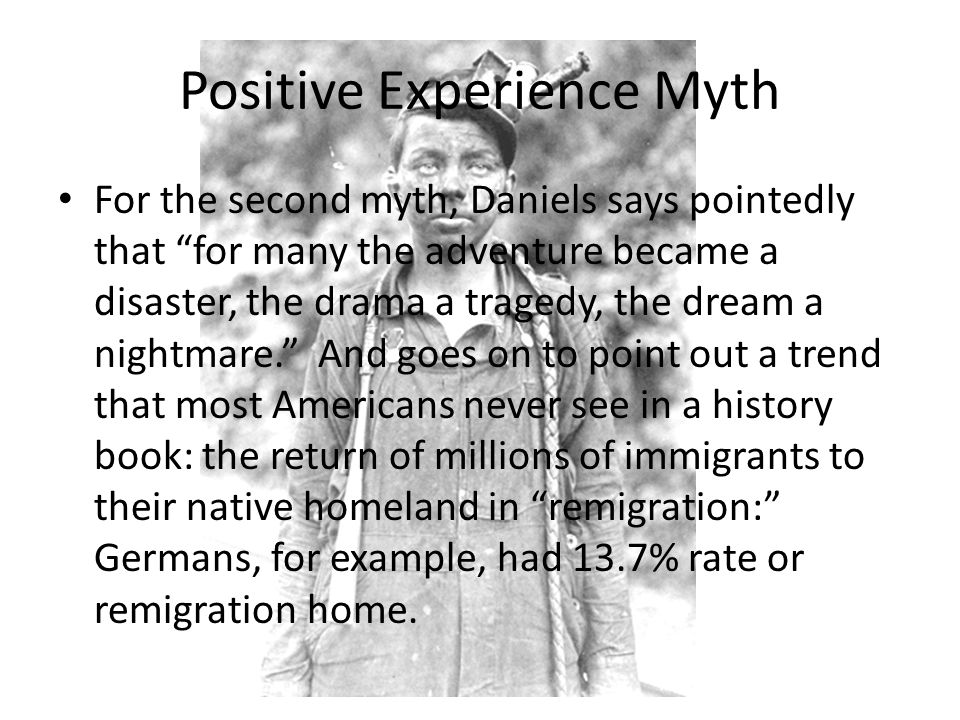 Positive Experience Myth

• For the second myth, Daniels says pointedly that “for many the adventure became a disaster, the drama a tragedy, the dream a nightmare.” And goes on to point out a trend that most Americans never see in a history book: the return of millions of immigrants to their native homeland in “remigration:” Germans, for example, had 13.7% rate or remigration home.